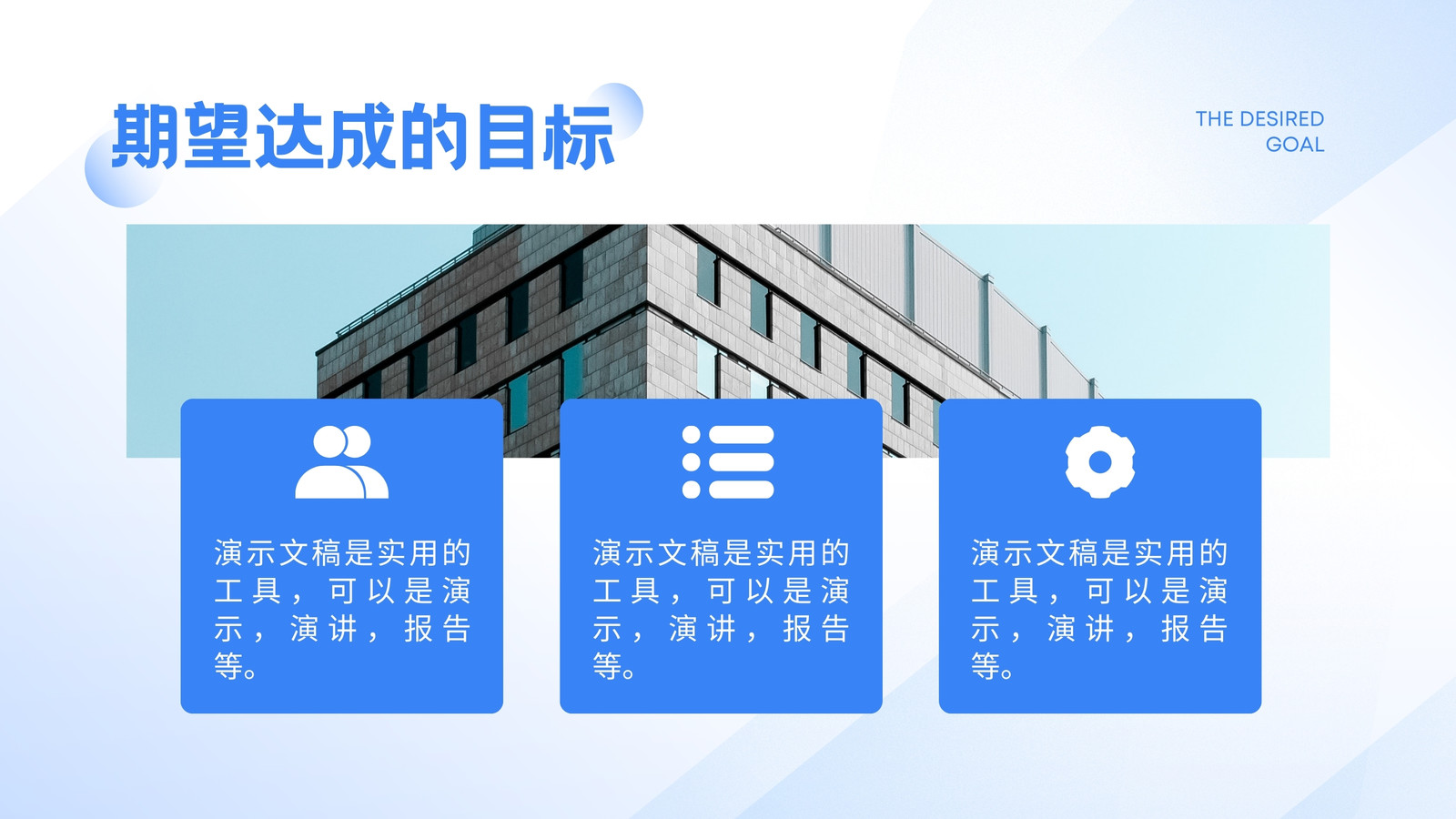 期望达成的目标

THE DESIRED GOAL

演示文稿是实用的工具，可以是演示，演讲，报告等。

演示文稿是实用的工具，可以是演示，演讲，报告等。

演示文稿是实用的工具，可以是演示，演讲，报告等。